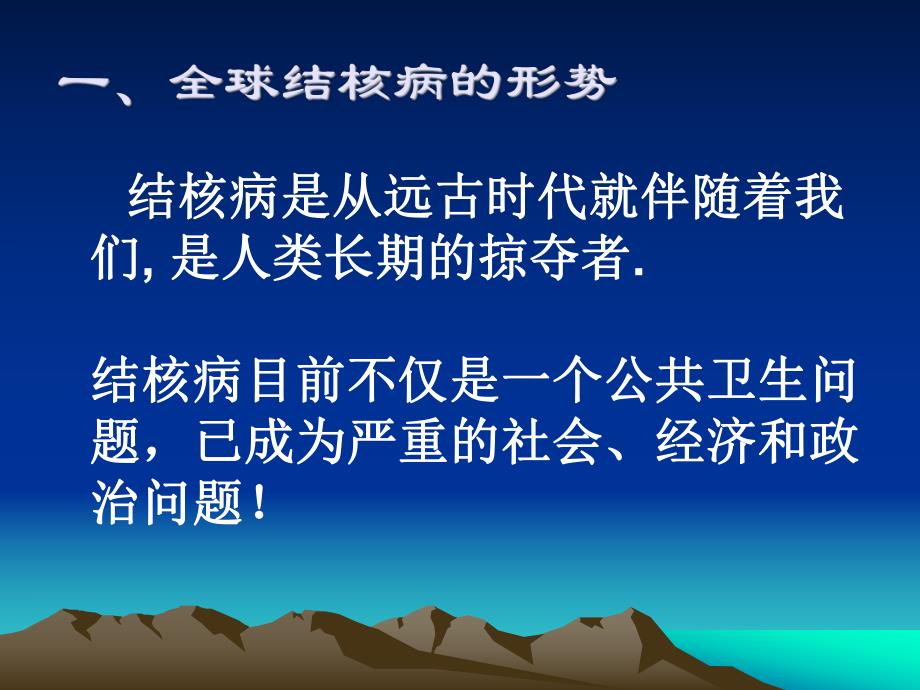 一、全球结核病的形势

结核病是从远古时代就伴随着我们, 是人类长期的掠夺者.

结核病目前不仅是一个公共卫生问题，已成为严重的社会、经济和政治问题！